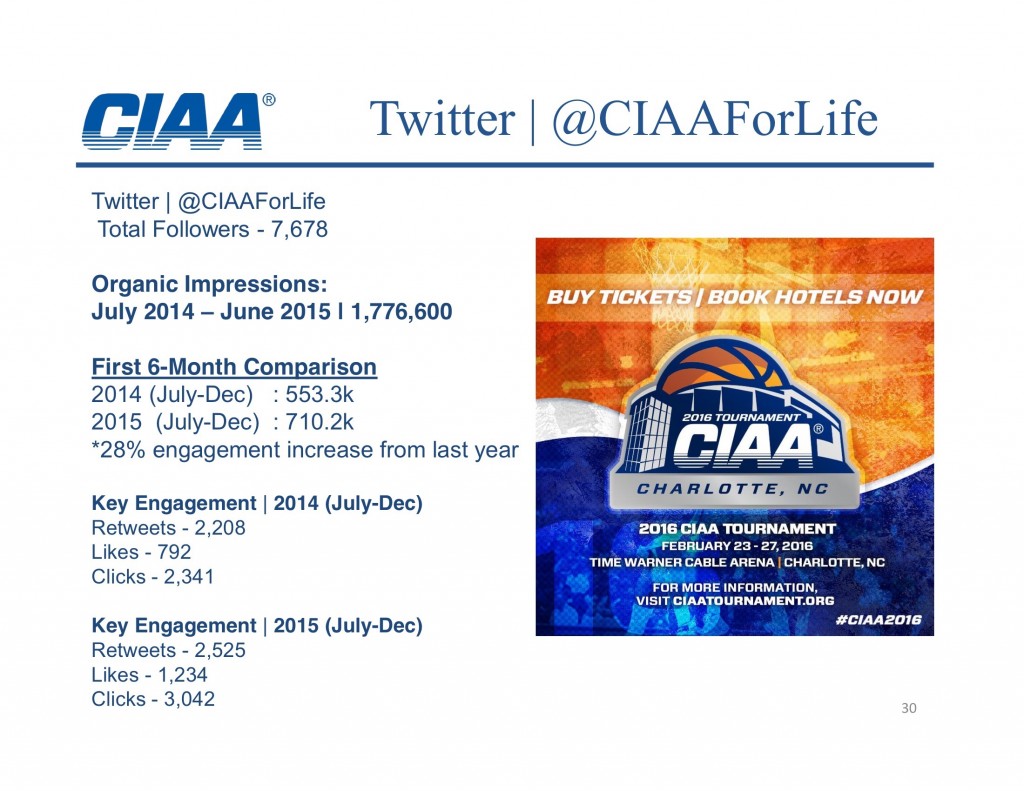 CIAA®

Twitter | @CIAAForLife

Twitter | @CIAAForLife
Total Followers - 7,678

Organic Impressions:
July 2014 – June 2015 l 1,776,600

First 6-Month Comparison
2014 (July-Dec) : 553.3k
2015 (July-Dec) : 710.2k
*28% engagement increase from last year

Key Engagement | 2014 (July-Dec)
Retweets - 2,208
Likes - 792
Clicks - 2,341

Key Engagement | 2015 (July-Dec)
Retweets - 2,525
Likes - 1,234
Clicks - 3,042

BUY TICKETS | BOOK HOTELS NOW

2016 TOURNAMENT
CIAA®
CHARLOTTE, NC

2016 CIAA TOURNAMENT
FEBRUARY 23 - 27, 2016
TIME WARNER CABLE ARENA | CHARLOTTE, NC

FOR MORE INFORMATION,
VISIT CIAATOURNAMENT.ORG

#CIAA2016

30